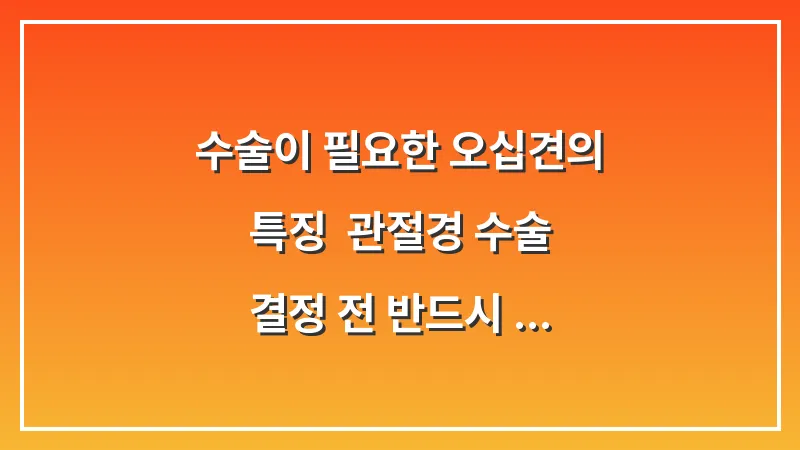 수술이 필요한 오십견의 특징  관절경 수술 결정 전 반드시 ...